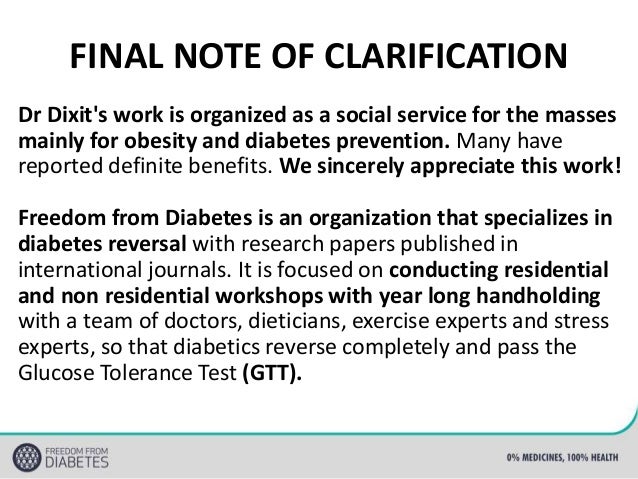 FINAL NOTE OF CLARIFICATION

Dr Dixit's work is organized as a social service for the masses mainly for obesity and diabetes prevention. Many have reported definite benefits. We sincerely appreciate this work!

Freedom from Diabetes is an organization that specializes in diabetes reversal with research papers published in international journals. It is focused on conducting residential and non residential workshops with year long handholding with a team of doctors, dieticians, exercise experts and stress experts, so that diabetics reverse completely and pass the Glucose Tolerance Test (GTT).

FREEDOM FROM DIABETES

0% MEDICINES, 100% HEALTH